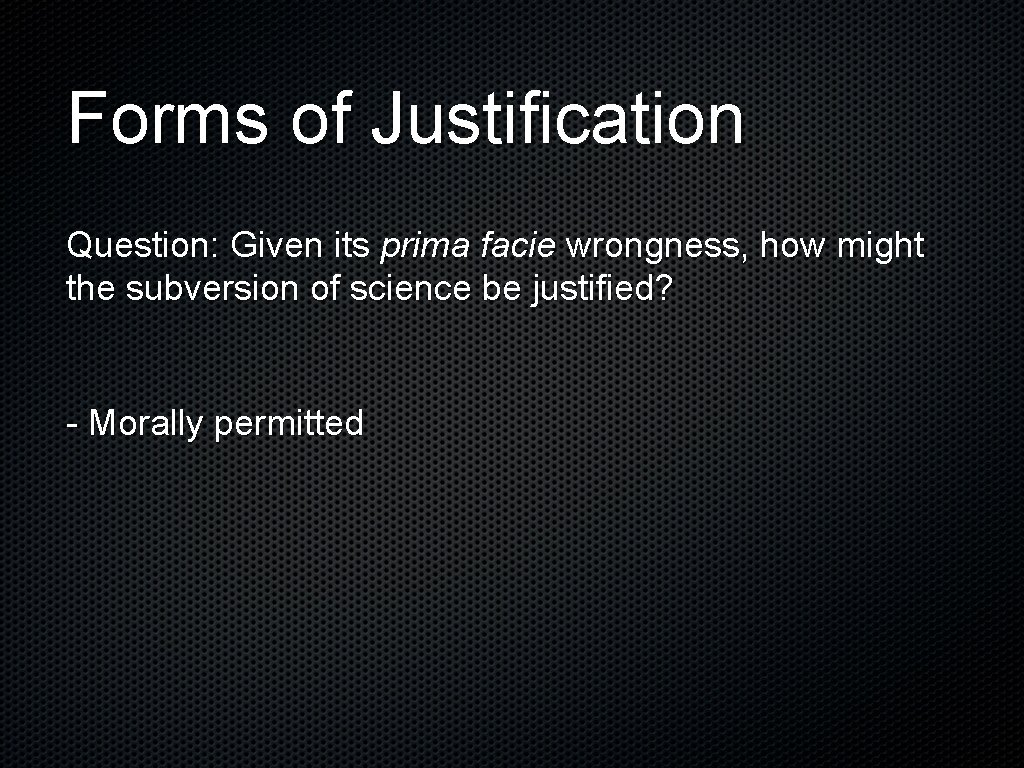 Forms of Justification

Question: Given its prima facie wrongness, how might the subversion of science be justified?

- Morally permitted